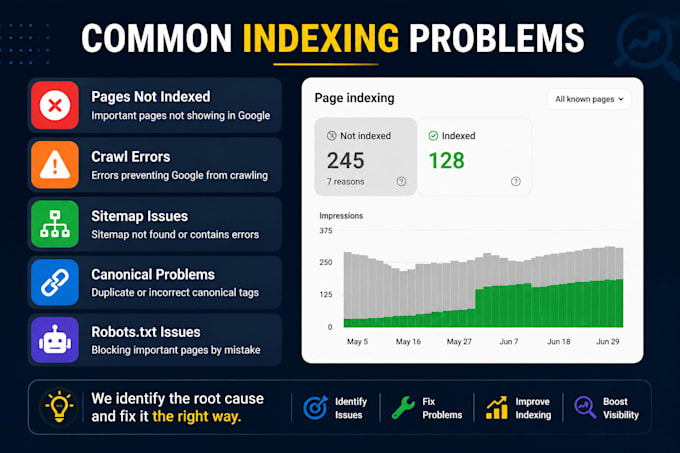 COMMON INDEXING PROBLEMS

Pages Not Indexed
Important pages not showing in Google

Crawl Errors
Errors preventing Google from crawling

Sitemap Issues
Sitemap not found or contains errors

Canonical Problems
Duplicate or incorrect canonical tags

Robots.txt Issues
Blocking important pages by mistake

Page indexing
All known pages

Not indexed
245
7 reasons

Indexed
128

Impressions
375
250
125
0
May 5
May 16
May 27
Jun 7
Jun 18
Jun 29

We identify the root cause and fix it the right way.

Identify Issues

Fix Problems

Improve Indexing

Boost Visibility